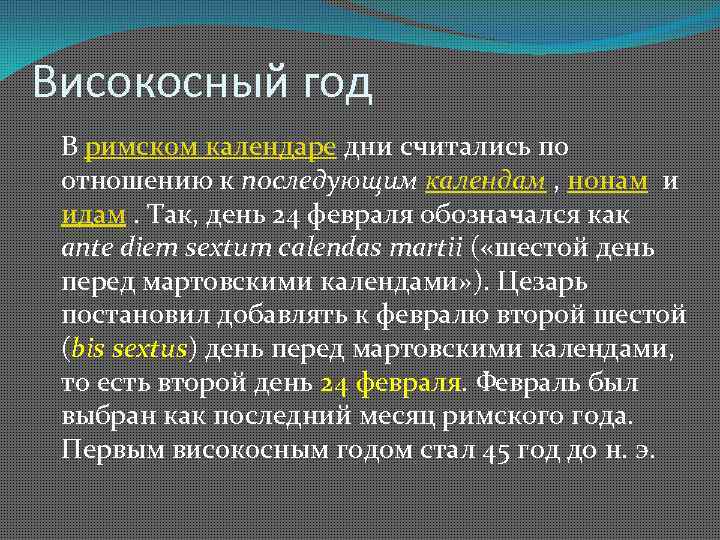 Високосный год

В римском календаре дни считались по отношению к последующим календам , нонам и идам . Так, день 24 февраля обозначался как ante diem sextum calendas martii («шестой день перед мартовскими календами»). Цезарь постановил добавлять к февралю второй шестой (bis sextus) день перед мартовскими календами, то есть второй день 24 февраля. Февраль был выбран как последний месяц римского года. Первым високосным годом стал 45 год до н. э.